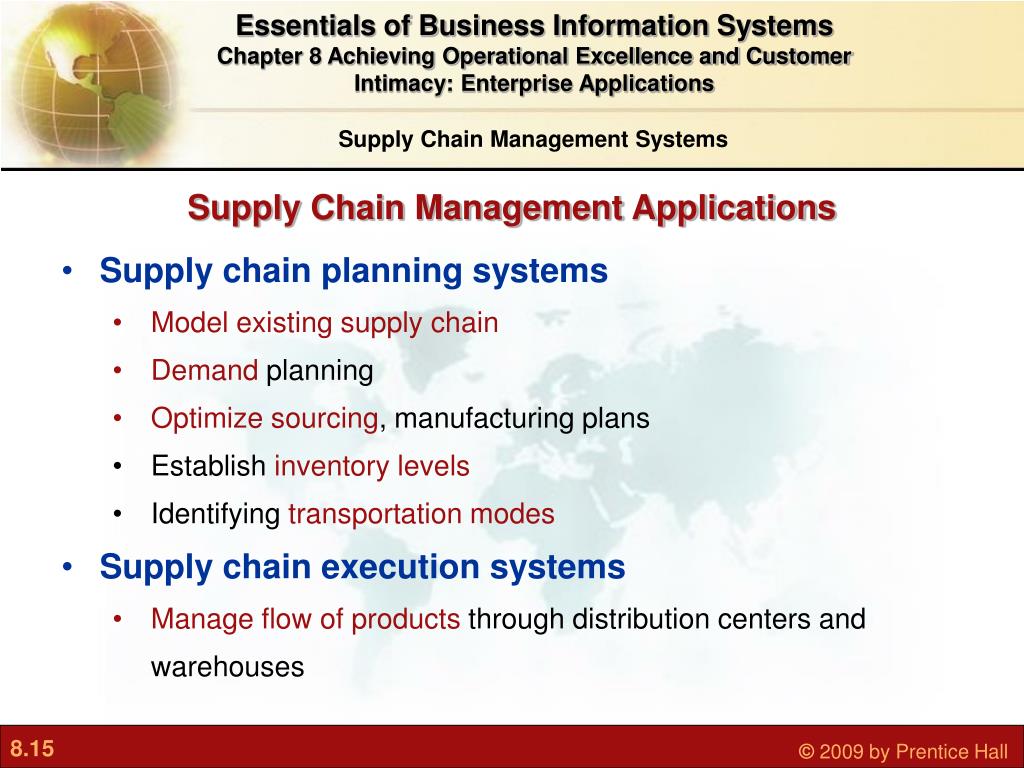 Essentials of Business Information Systems
Chapter 8 Achieving Operational Excellence and Customer Intimacy: Enterprise Applications

Supply Chain Management Systems

Supply Chain Management Applications

• Supply chain planning systems
  • Model existing supply chain
  • Demand planning
  • Optimize sourcing, manufacturing plans
  • Establish inventory levels
  • Identifying transportation modes
• Supply chain execution systems
  • Manage flow of products through distribution centers and warehouses

8.15

© 2009 by Prentice Hall